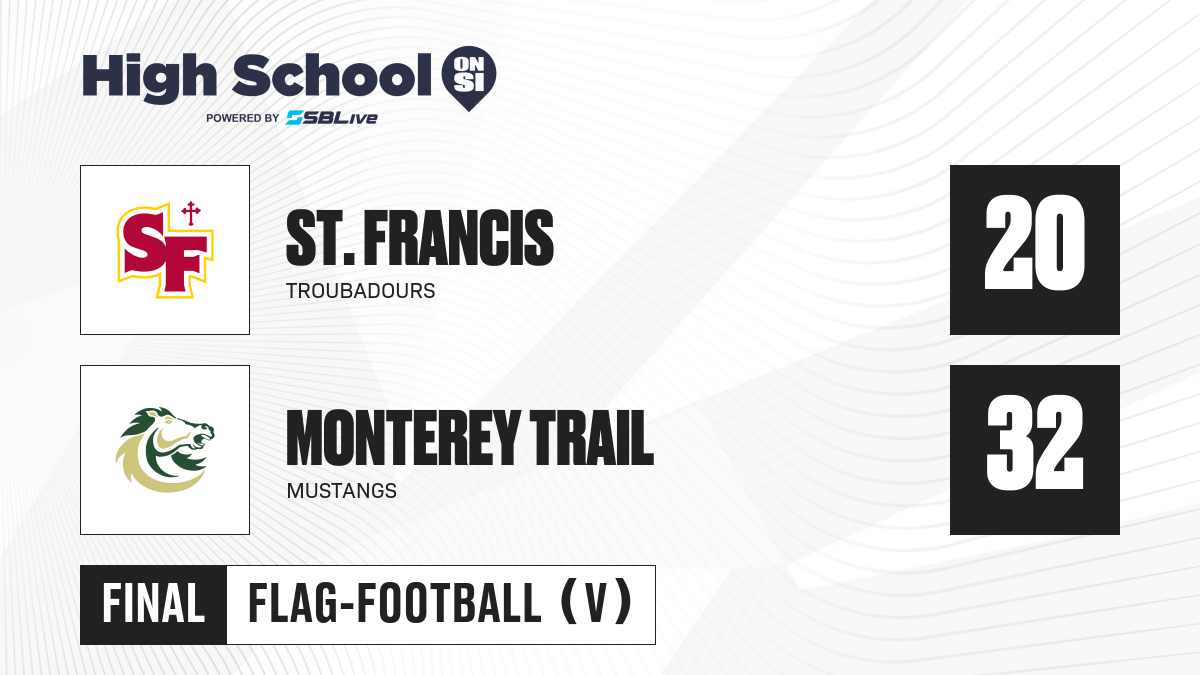 High School ON SI
POWERED BY SBLive

SF

ST. FRANCIS
TROUBADOURS

20

MONTEREY TRAIL
MUSTANGS

32

FINAL FLAG-FOOTBALL (V)